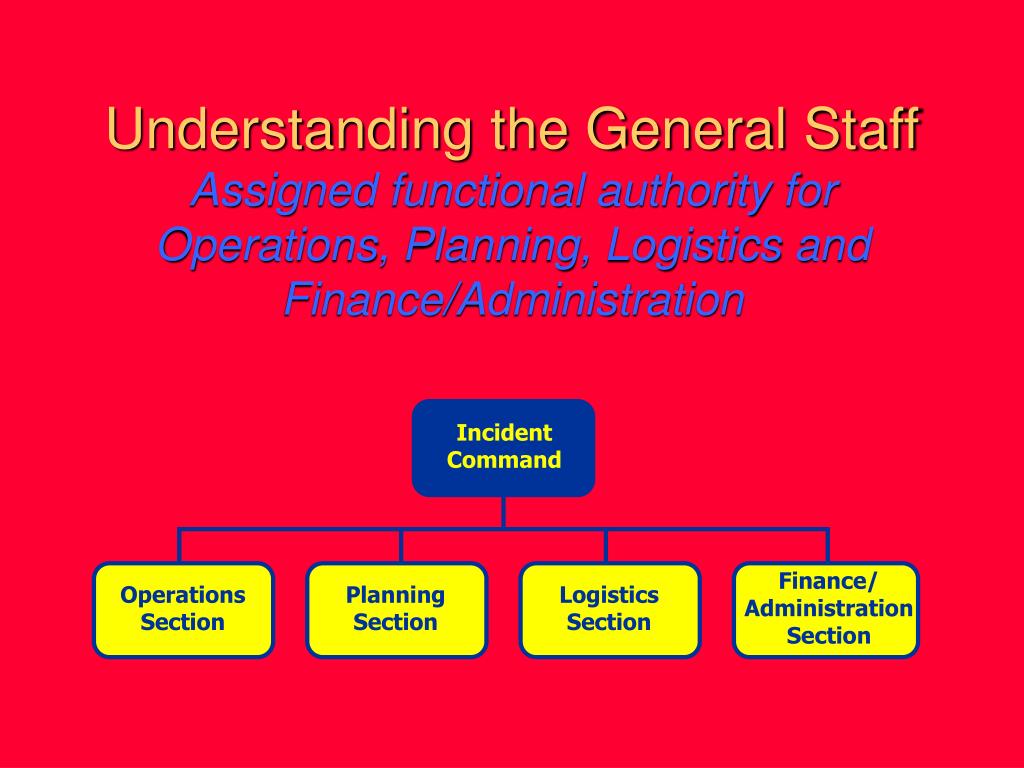 Understanding the General Staff

Assigned functional authority for Operations, Planning, Logistics and Finance/Administration

Incident Command

Operations Section

Planning Section

Logistics Section

Finance/ Administration Section